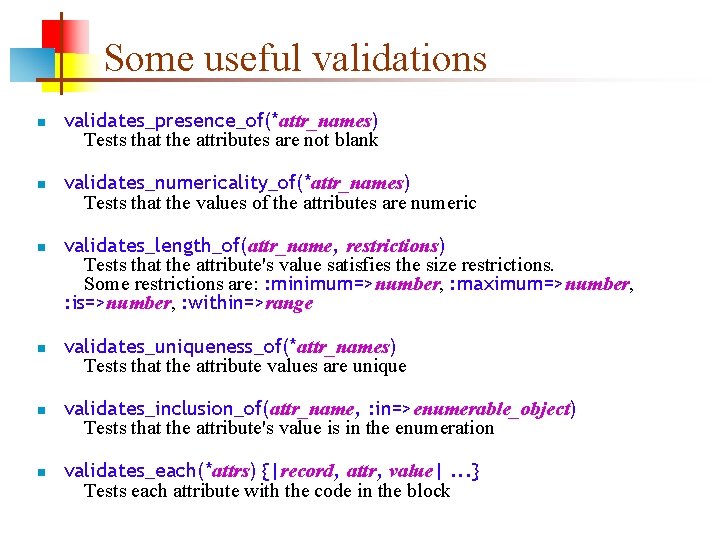 Some useful validations

validates_presence_of(*attr_names)
Tests that the attributes are not blank

validates_numericality_of(*attr_names)
Tests that the values of the attributes are numeric

validates_length_of(attr_name, restrictions)
Tests that the attribute's value satisfies the size restrictions. Some restrictions are: :minimum=>number, :maximum=>number, :is=>number, :within=>range

validates_uniqueness_of(*attr_names)
Tests that the attribute values are unique

validates_inclusion_of(attr_name, :in=>enumerable_object)
Tests that the attribute's value is in the enumeration

validates_each(*attrs) {|record, attr, value| ...}
Tests each attribute with the code in the block